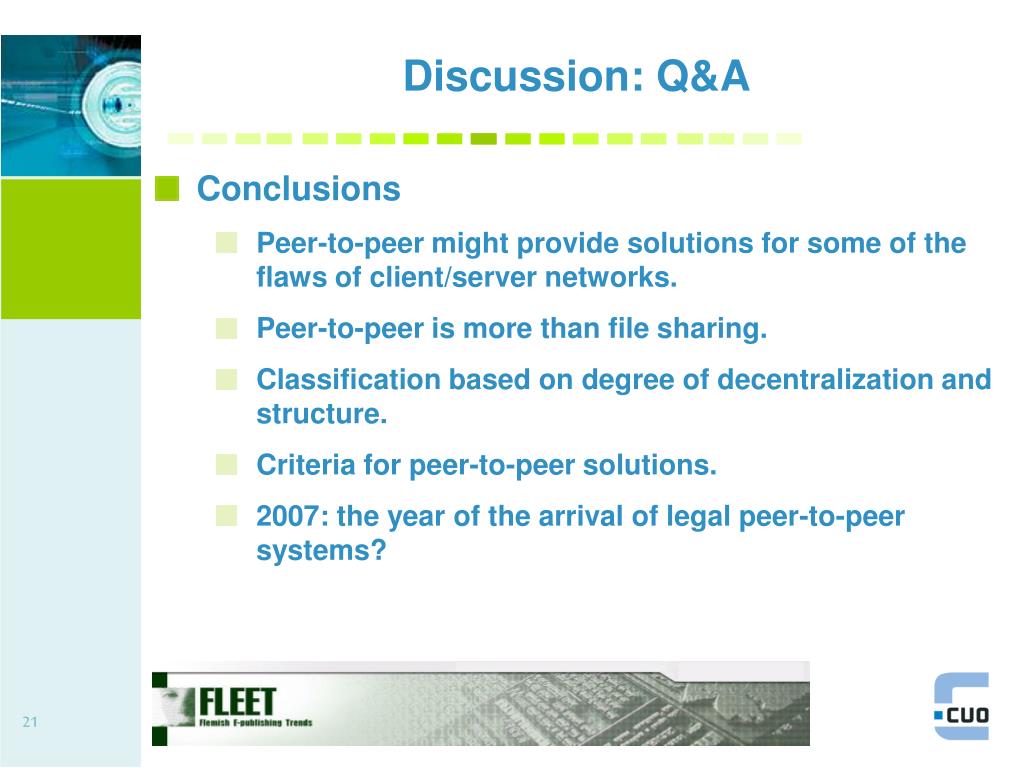 Discussion: Q&A

Conclusions

Peer-to-peer might provide solutions for some of the flaws of client/server networks.

Peer-to-peer is more than file sharing.

Classification based on degree of decentralization and structure.

Criteria for peer-to-peer solutions.

2007: the year of the arrival of legal peer-to-peer systems?

FLEET
Flemish E-publishing Trends

CUO

21